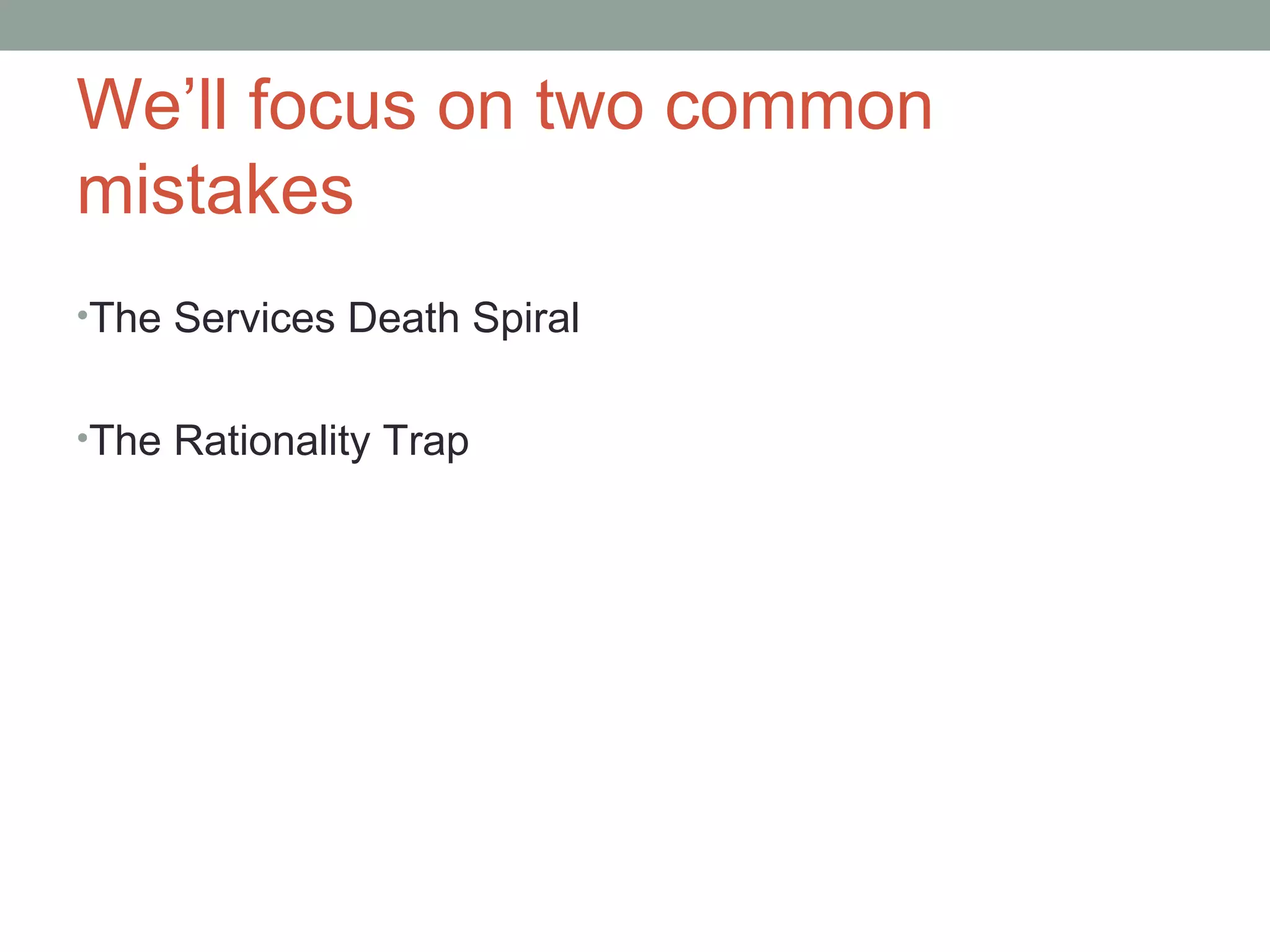 We’ll focus on two common mistakes

• The Services Death Spiral

• The Rationality Trap